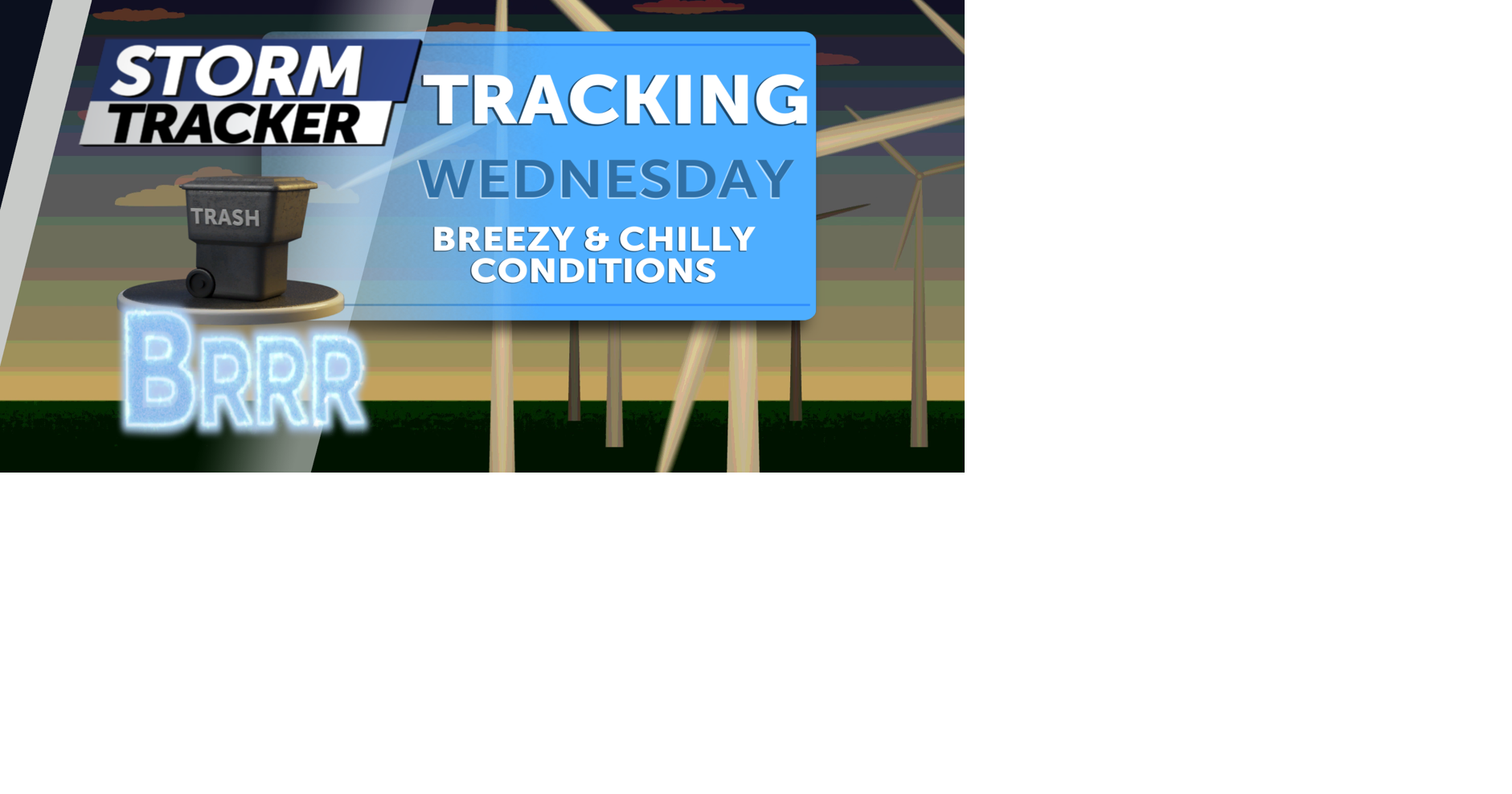 STORM TRACKER

TRACKING
WEDNESDAY
BREEZY & CHILLY CONDITIONS

TRASH

BRRR